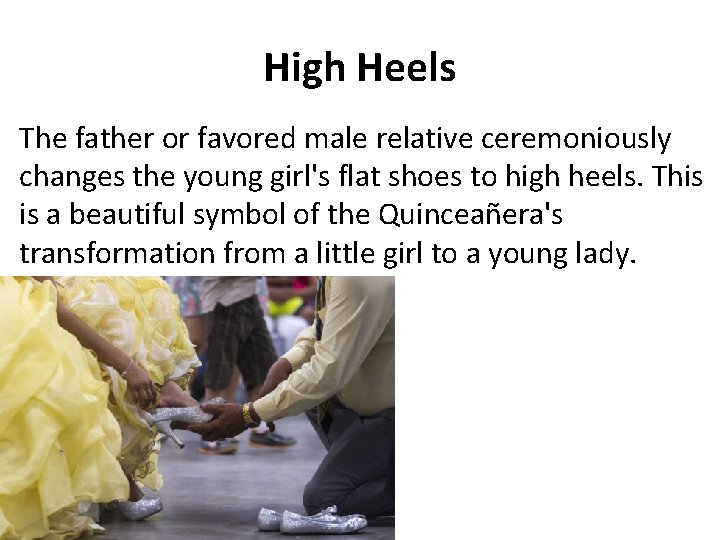 High Heels

The father or favored male relative ceremoniously changes the young girl's flat shoes to high heels. This is a beautiful symbol of the Quinceañera's transformation from a little girl to a young lady.